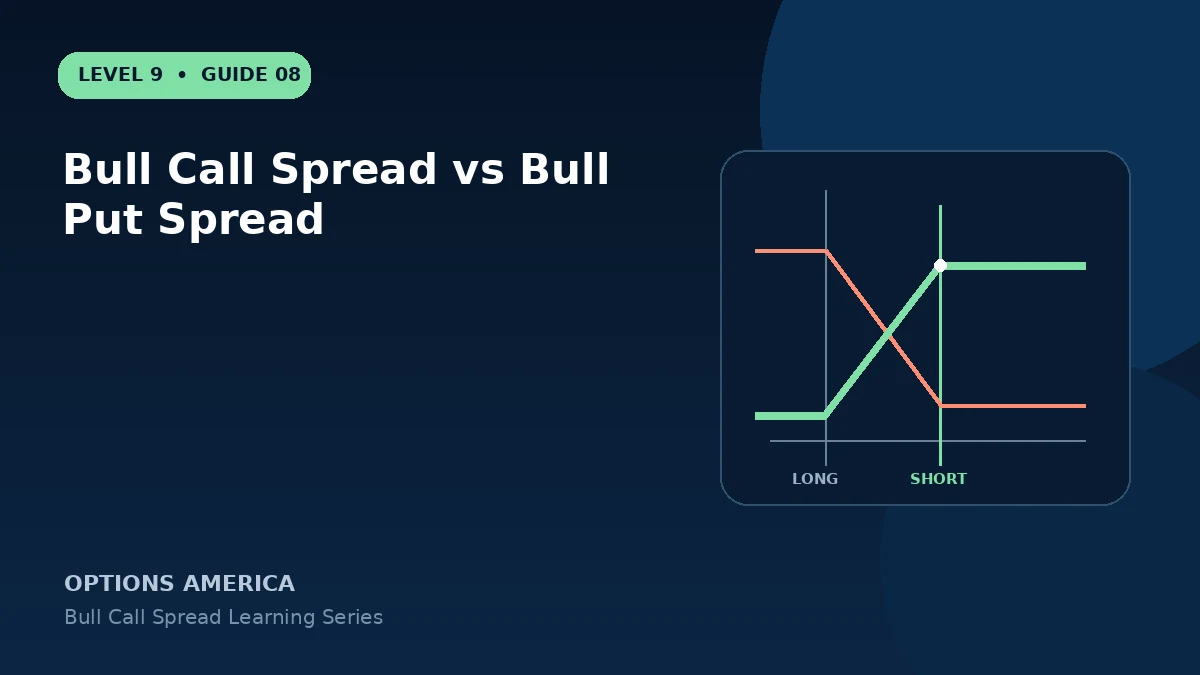 LEVEL 9 • GUIDE 08

Bull Call Spread vs Bull Put Spread

LONG

SHORT

OPTIONS AMERICA

Bull Call Spread Learning Series